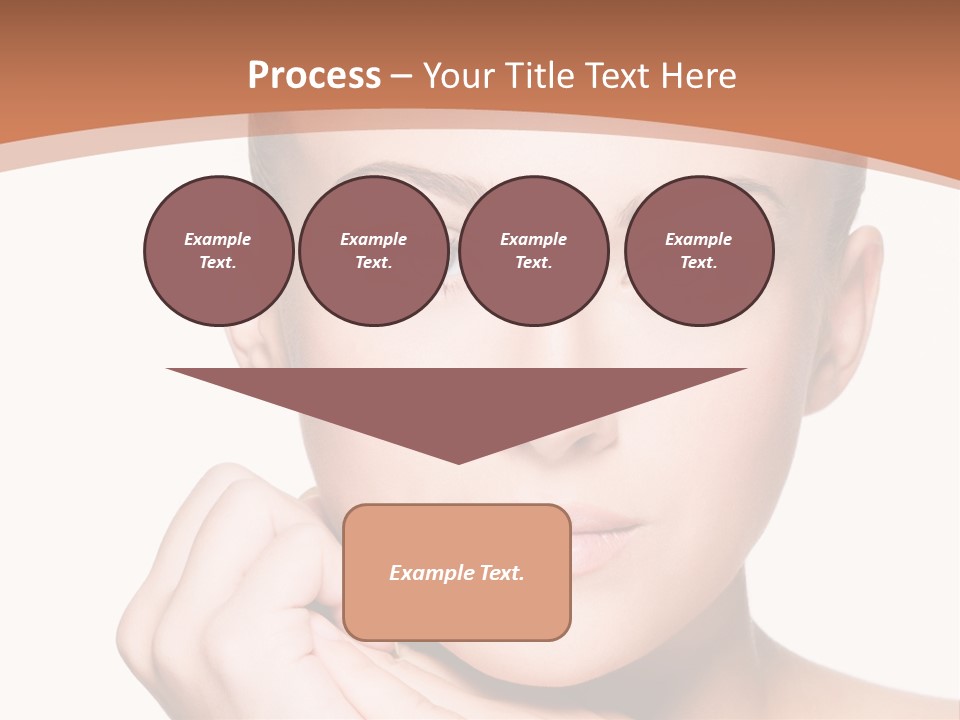 Process – Your Title Text Here

Example Text.

Example Text.

Example Text.

Example Text.

Example Text.